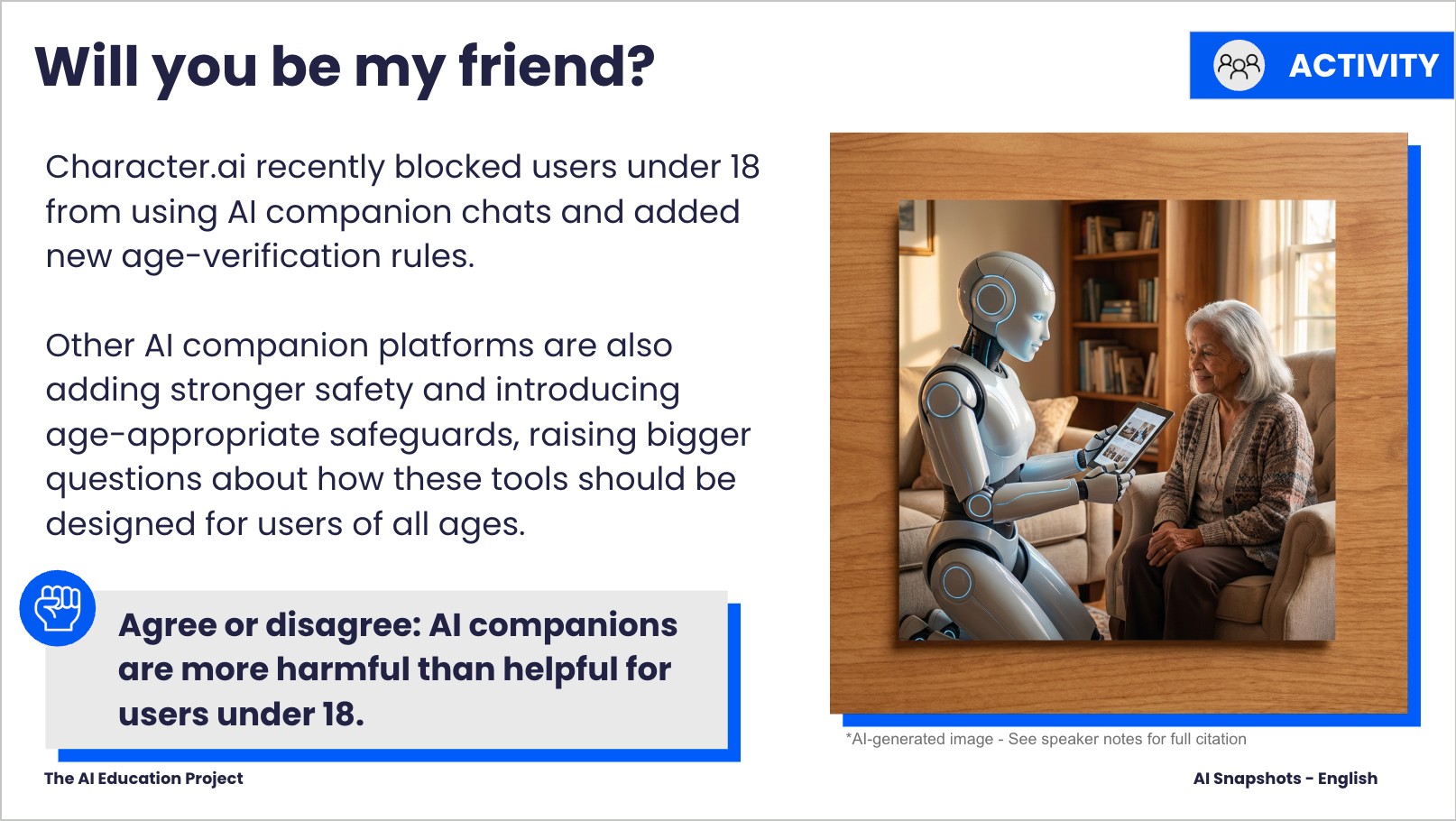 Will you be my friend?

ACTIVITY

Character.ai recently blocked users under 18 from using AI companion chats and added new age-verification rules.

Other AI companion platforms are also adding stronger safety and introducing age-appropriate safeguards, raising bigger questions about how these tools should be designed for users of all ages.

Agree or disagree: AI companions are more harmful than helpful for users under 18.

*AI-generated image - See speaker notes for full citation

The AI Education Project

AI Snapshots - English